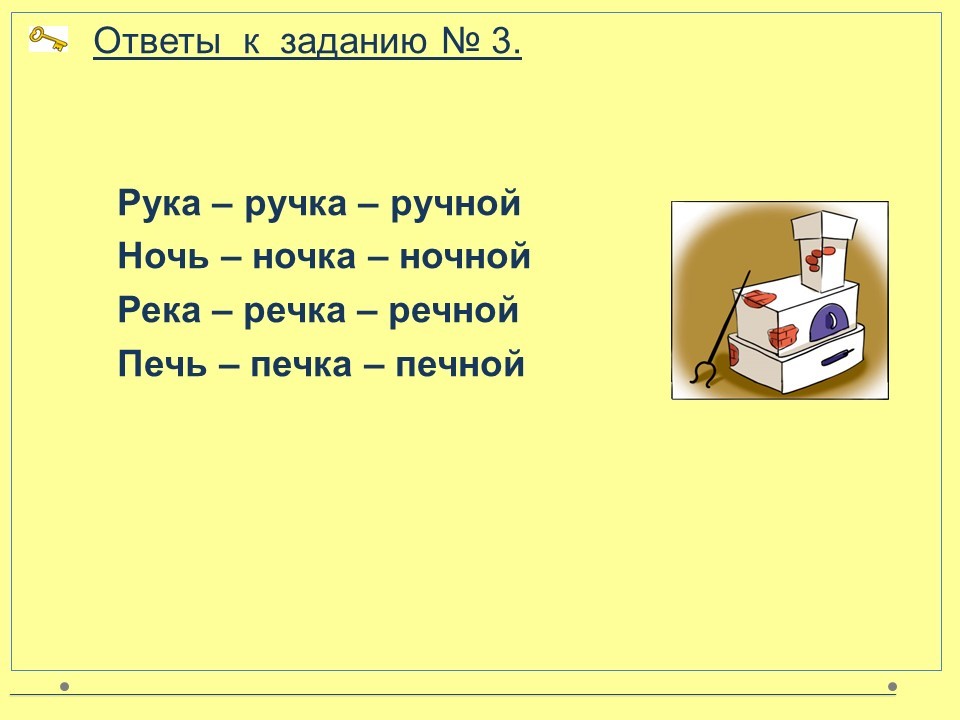 Ответы к заданию № 3.

Рука – ручка – ручной
Ночь – ночка – ночной
Река – речка – речной
Печь – печка – печной